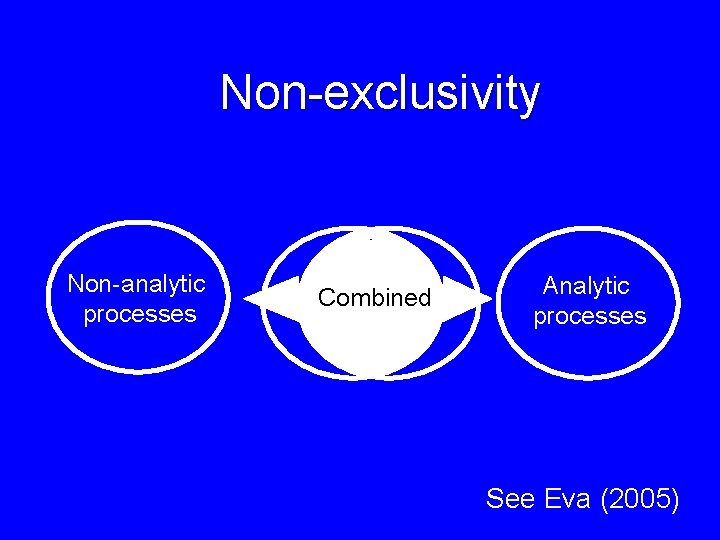 Non-exclusivity

Non-analytic processes

Combined

Analytic processes

See Eva (2005)